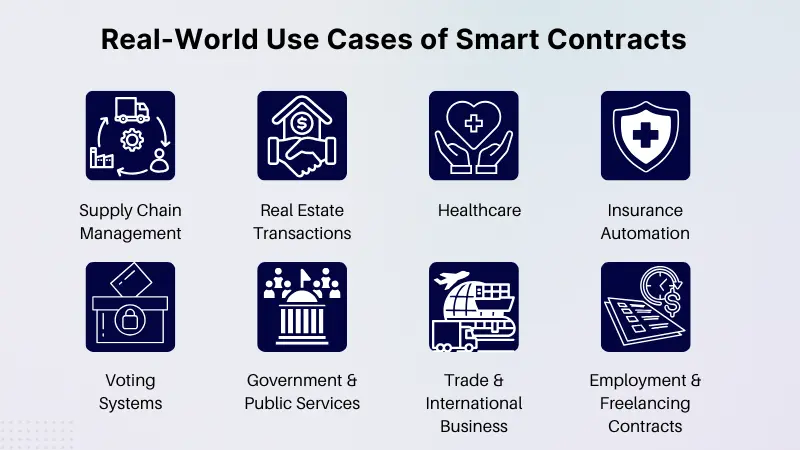 Real-World Use Cases of Smart Contracts

Supply Chain Management

Real Estate Transactions

Healthcare

Insurance Automation

Voting Systems

Government & Public Services

Trade & International Business

Employment & Freelancing Contracts